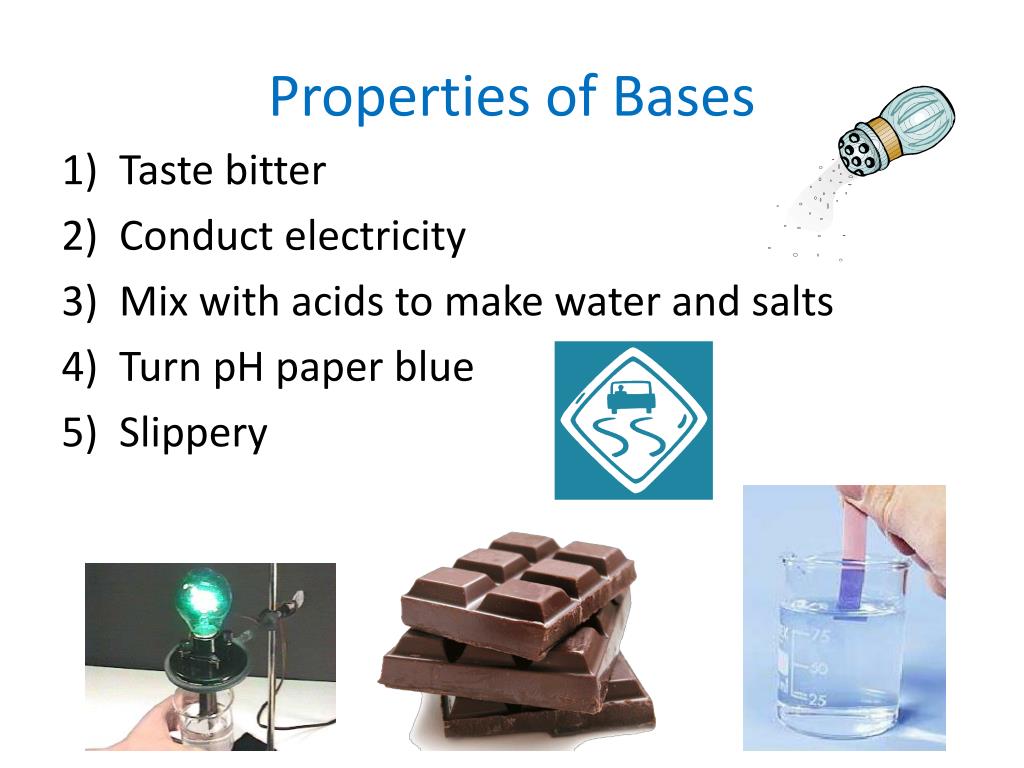 Properties of Bases

1) Taste bitter
2) Conduct electricity
3) Mix with acids to make water and salts
4) Turn pH paper blue
5) Slippery

75
50
25